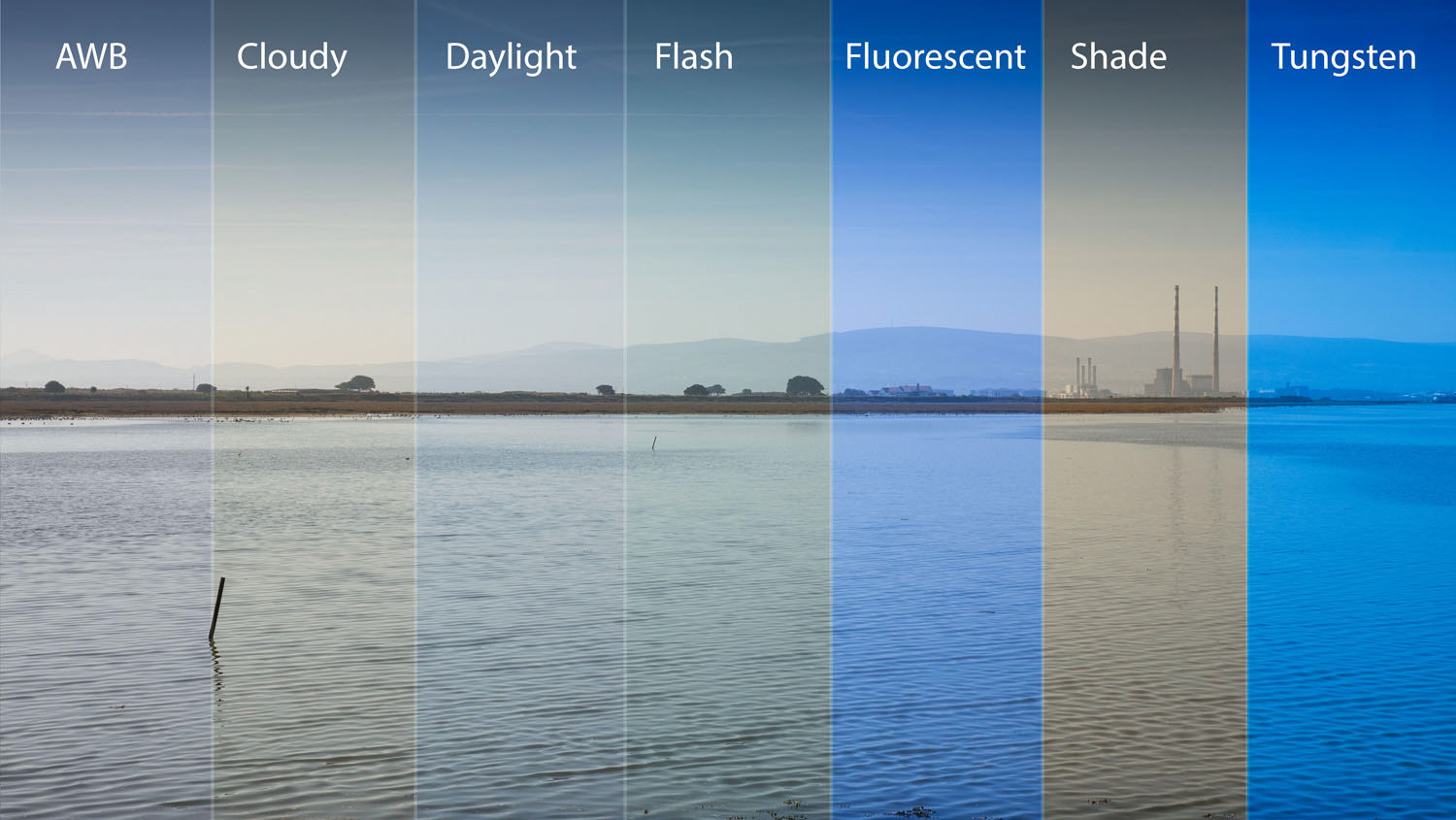 AWB Cloudy Daylight Flash Fluorescent Shade Tungsten